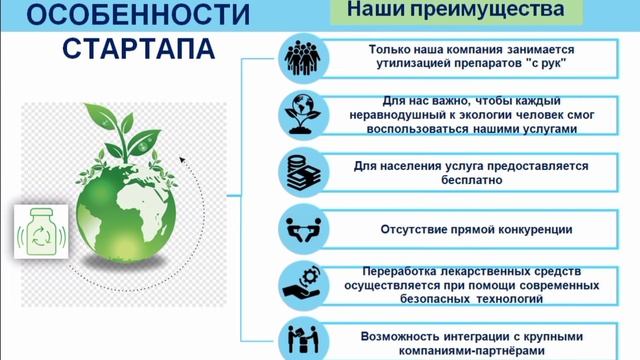 ОСОБЕННОСТИ СТАРТАПА

Наши преимущества

Только наша компания занимается утилизацией препаратов "с рук"

Для нас важно, чтобы каждый неравнодушный к экологии человек смог воспользоваться нашими услугами

Для населения услуга предоставляется бесплатно

Отсутствие прямой конкуренции

Переработка лекарственных средств осуществляется при помощи современных безопасных технологий

Возможность интеграции с крупными компаниями-партнёрами